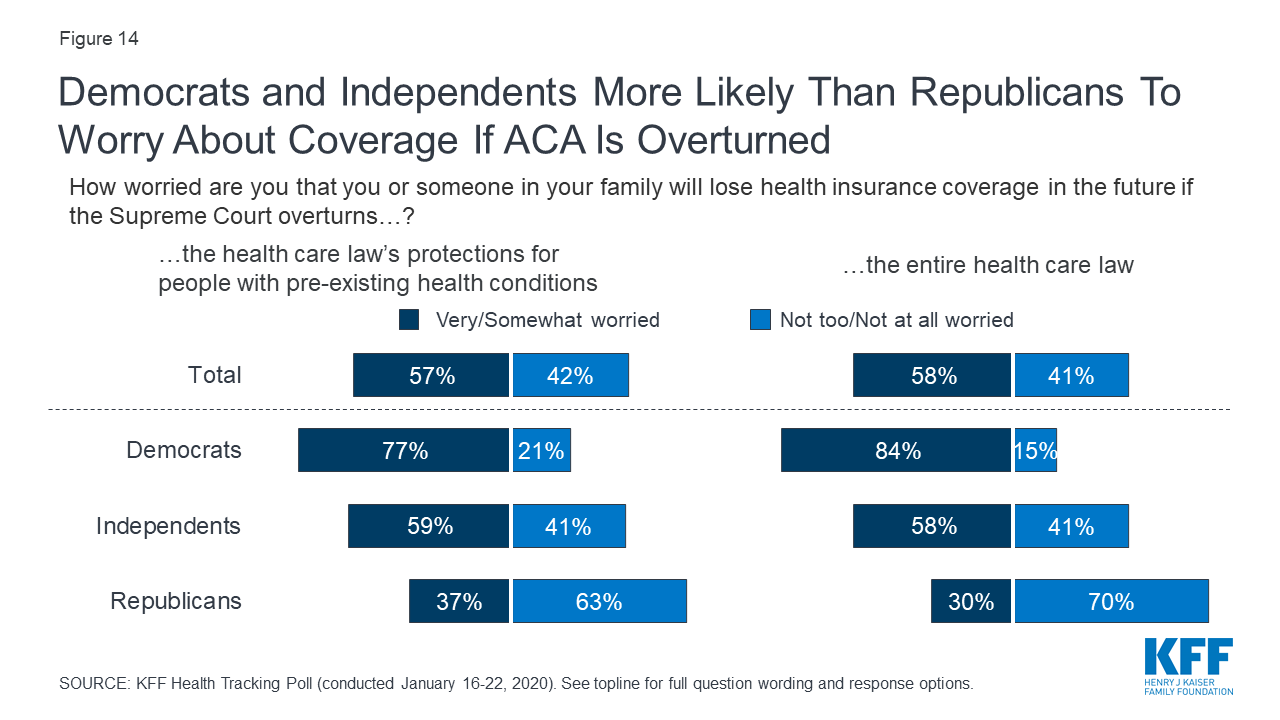 Figure 14

Democrats and Independents More Likely Than Republicans To Worry About Coverage If ACA Is Overturned

How worried are you that you or someone in your family will lose health insurance coverage in the future if the Supreme Court overturns…?

…the health care law's protections for people with pre-existing health conditions

…the entire health care law

Very/Somewhat worried

Not too/Not at all worried

Total 57% 42% 58% 41%

Democrats 77% 21% 84% 15%

Independents 59% 41% 58% 41%

Republicans 37% 63% 30% 70%

SOURCE: KFF Health Tracking Poll (conducted January 16-22, 2020). See topline for full question wording and response options.

KFF HENRY J KAISER FAMILY FOUNDATION